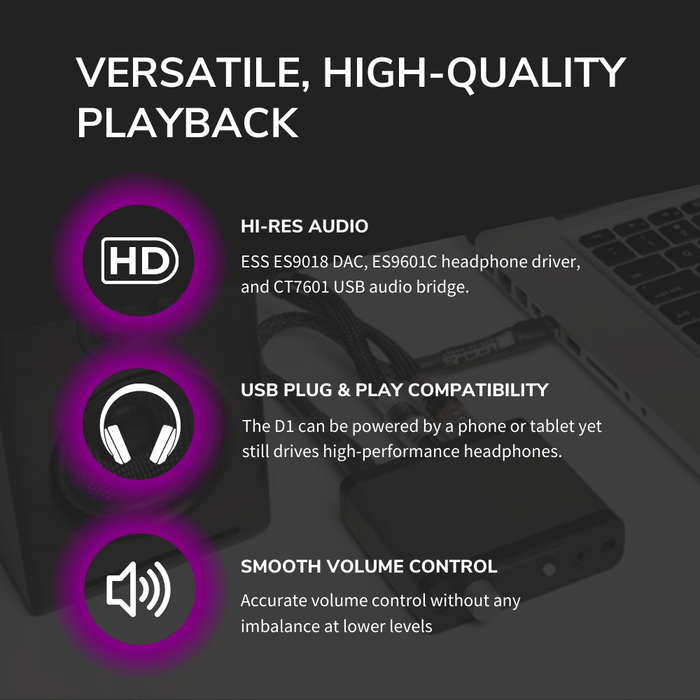 VERSATILE, HIGH-QUALITY PLAYBACK

HD

HI-RES AUDIO

ESS ES9018 DAC, ES9601C headphone driver, and CT7601 USB audio bridge.

USB PLUG & PLAY COMPATIBILITY

The D1 can be powered by a phone or tablet yet still drives high-performance headphones.

SMOOTH VOLUME CONTROL

Accurate volume control without any imbalance at lower levels